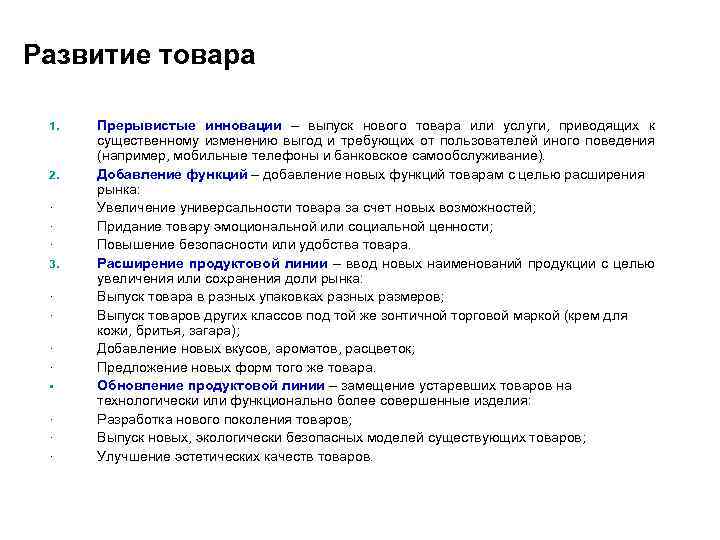 Развитие товара

1. Прерывистые инновации – выпуск нового товара или услуги, приводящих к существенному изменению выгод и требующих от пользователей иного поведения (например, мобильные телефоны и банковское самообслуживание).

2. Добавление функций – добавление новых функций товарам с целью расширения рынка:

· Увеличение универсальности товара за счет новых возможностей;

· Придание товару эмоциональной или социальной ценности;

· Повышение безопасности или удобства товара.

3. Расширение продуктовой линии – ввод новых наименований продукции с целью увеличения или сохранения доли рынка:

· Выпуск товара в разных упаковках разных размеров;

· Выпуск товаров других классов под той же зонтичной торговой маркой (крем для кожи, бритья, загара);

· Добавление новых вкусов, ароматов, расцветок;

· Предложение новых форм того же товара.

▪ Обновление продуктовой линии – замещение устаревших товаров на технологически или функционально более совершенные изделия:

· Разработка нового поколения товаров;

· Выпуск новых, экологически безопасных моделей существующих товаров;

· Улучшение эстетических качеств товаров.